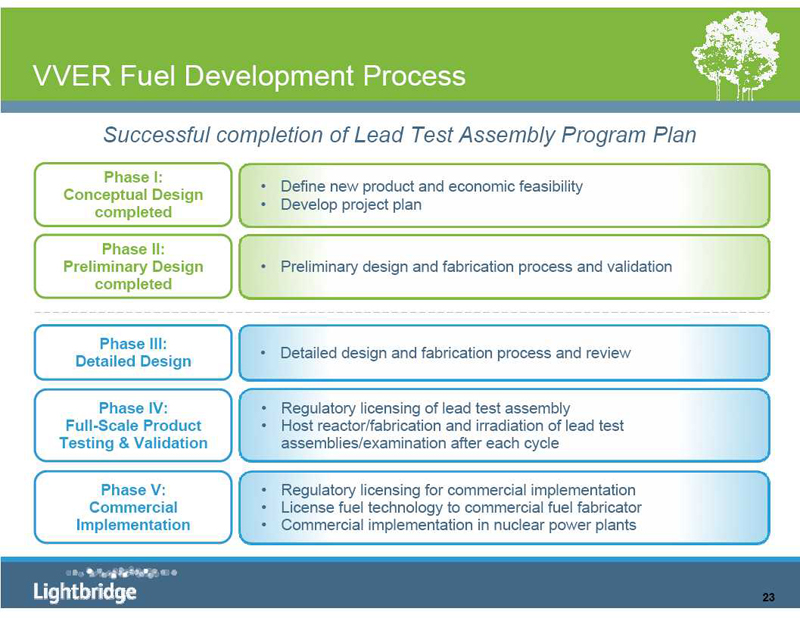 VVER Fuel Development Process

Successful completion of Lead Test Assembly Program Plan

Phase I: Conceptual Design completed

• Define new product and economic feasibility
• Develop project plan

Phase II: Preliminary Design completed

• Preliminary design and fabrication process and validation

Phase III: Detailed Design

• Detailed design and fabrication process and review

Phase IV: Full-Scale Product Testing & Validation

• Regulatory licensing of lead test assembly
• Host reactor/fabrication and irradiation of lead test assemblies/examination after each cycle

Phase V: Commercial Implementation

• Regulatory licensing for commercial implementation
• License fuel technology to commercial fuel fabricator
• Commercial implementation in nuclear power plants

Lightbridge

23